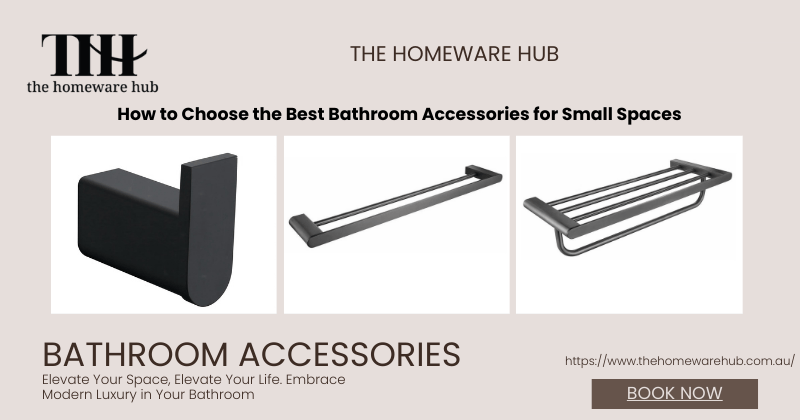 THH
the homeware hub

THE HOMEWARE HUB

How to Choose the Best Bathroom Accessories for Small Spaces

BATHROOM ACCESSORIES
Elevate Your Space, Elevate Your Life. Embrace Modern Luxury in Your Bathroom

https://www.thehomewarehub.com.au/

BOOK NOW